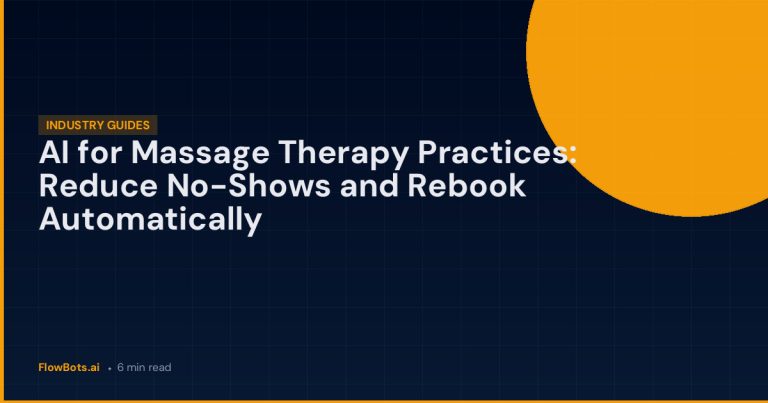 INDUSTRY GUIDES

AI for Massage Therapy Practices: Reduce No-Shows and Rebook Automatically

FlowBots.ai • 6 min read